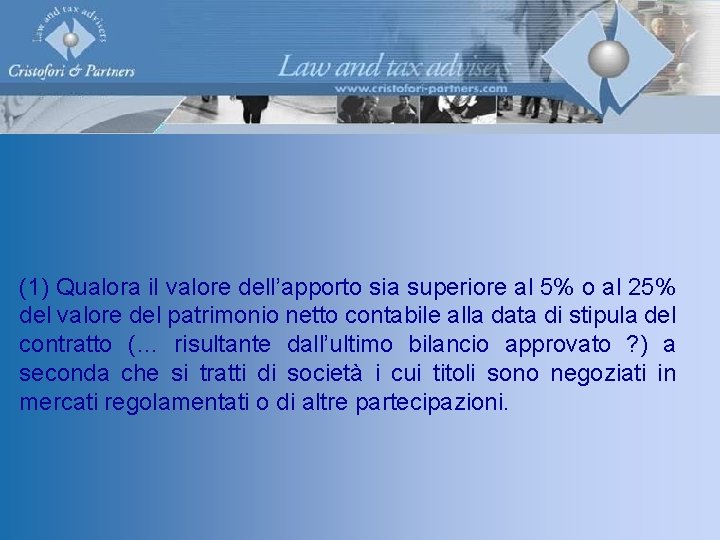 Law and tax advisers
Cristofori & Partners

Law and tax advisers
www.cristofori-partners.com

(1) Qualora il valore dell'apporto sia superiore al 5% o al 25% del valore del patrimonio netto contabile alla data di stipula del contratto (... risultante dall'ultimo bilancio approvato ?) a seconda che si tratti di società i cui titoli sono negoziati in mercati regolamentati o di altre partecipazioni.